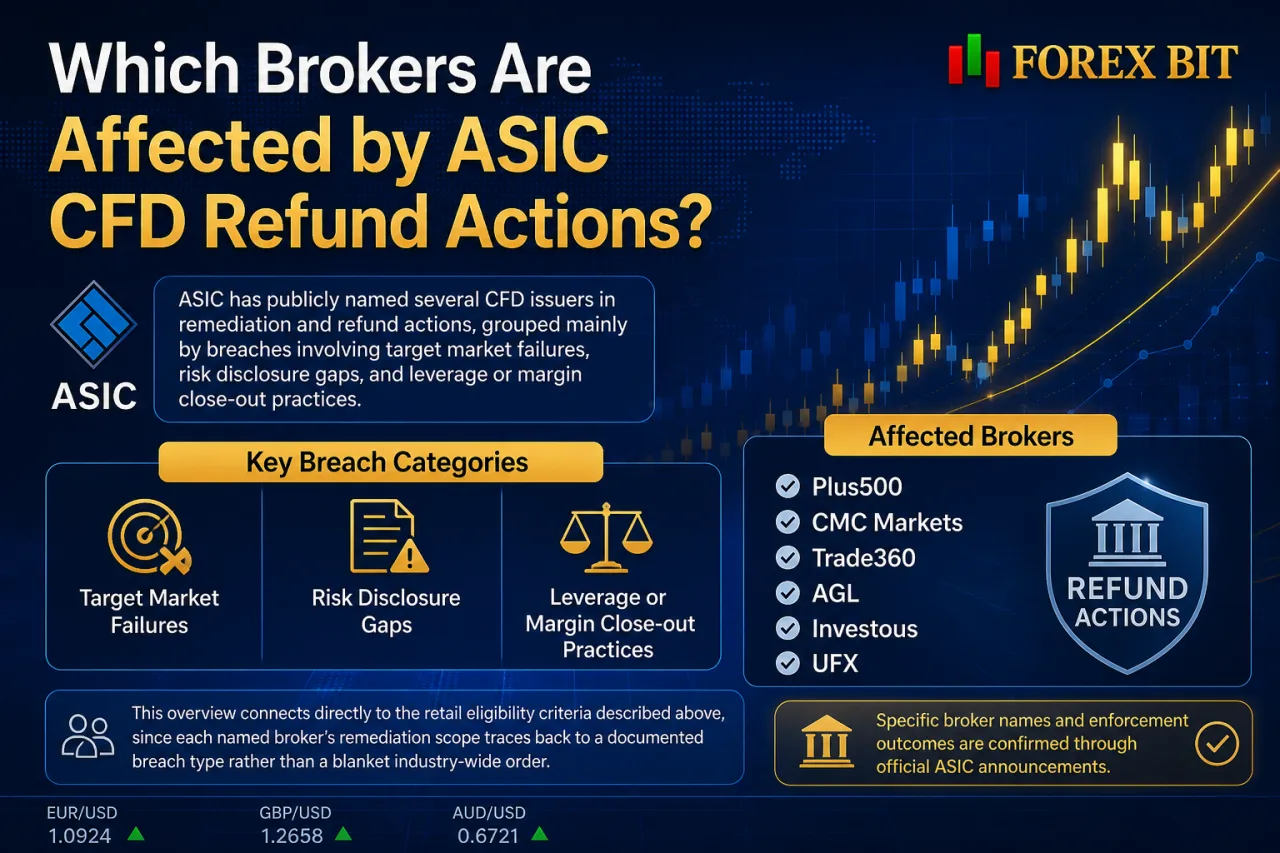 Which Brokers Are Affected by ASIC CFD Refund Actions?

FOREX BIT

ASIC

ASIC has publicly named several CFD issuers in remediation and refund actions, grouped mainly by breaches involving target market failures, risk disclosure gaps, and leverage or margin close-out practices.

Key Breach Categories

Target Market Failures

Risk Disclosure Gaps

Leverage or Margin Close-out Practices

Affected Brokers

Plus500
CMC Markets
Trade360
AGL
Investous
UFX

REFUND ACTIONS

This overview connects directly to the retail eligibility criteria described above, since each named broker's remediation scope traces back to a documented breach type rather than a blanket industry-wide order.

Specific broker names and enforcement outcomes are confirmed through official ASIC announcements.

EUR/USD
1.0924

GBP/USD
1.2658

AUD/USD
0.6721